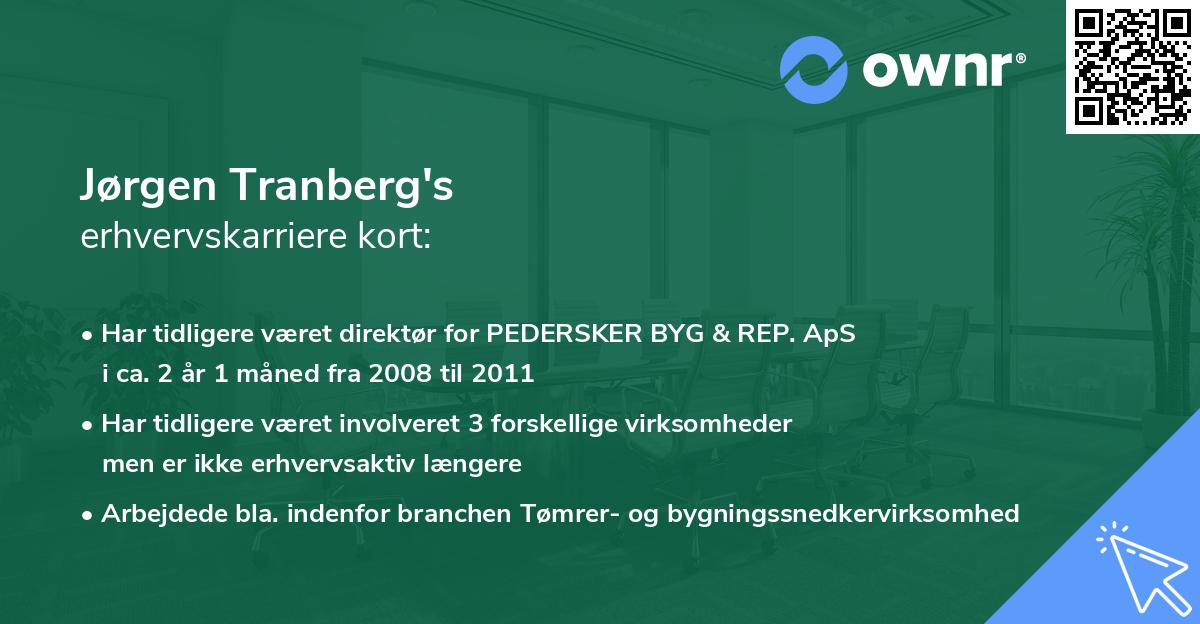 ownr®

Jørgen Tranberg's
erhvervskarriere kort:

• Har tidligere været direktør for PEDERSKER BYG & REP. ApS i ca. 2 år 1 måned fra 2008 til 2011

• Har tidligere været involveret 3 forskellige virksomheder men er ikke erhvervsaktiv længere

• Arbejdede bla. indenfor branchen Tømrer- og bygningssnedkervirksomhed